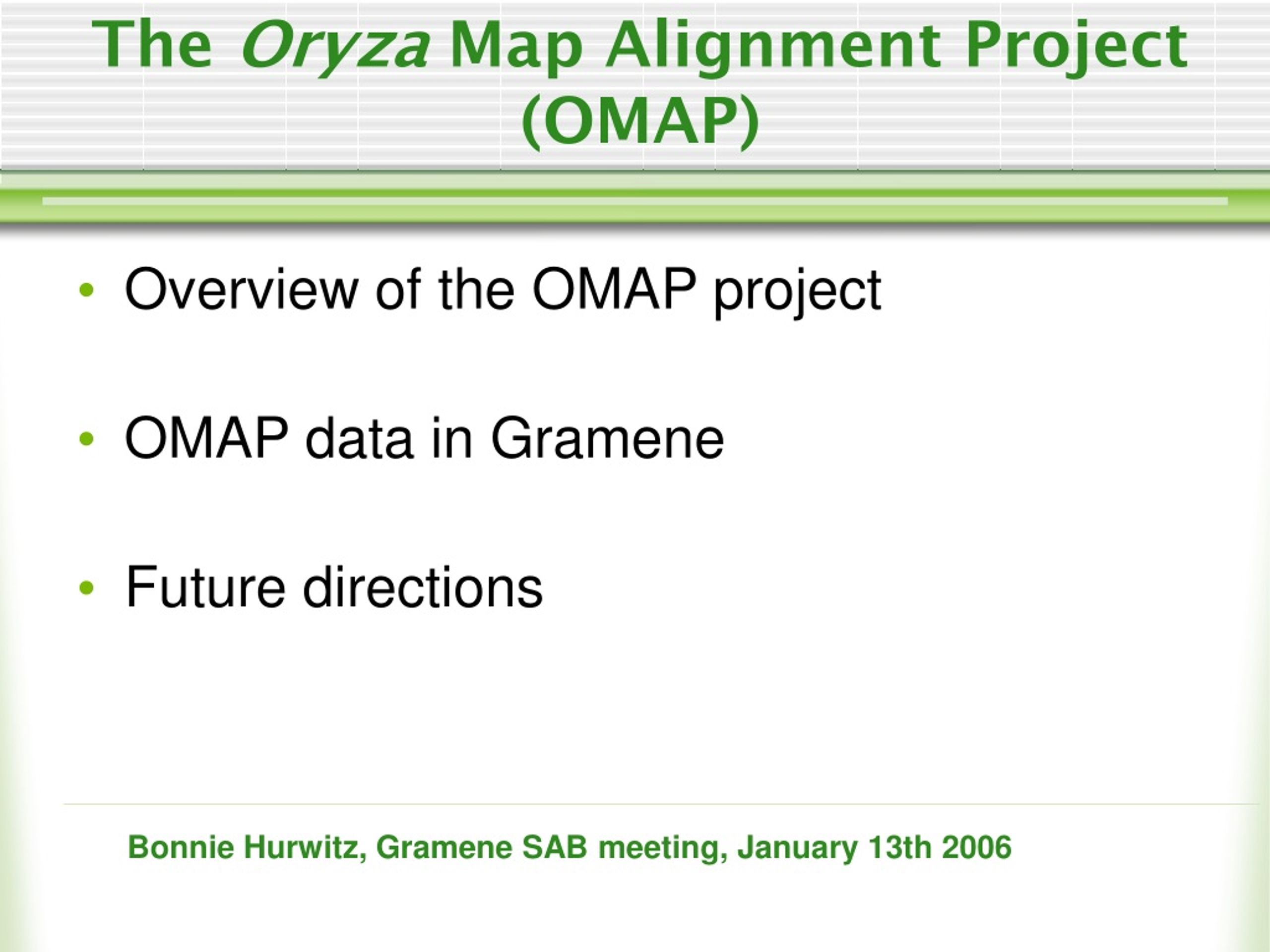 The Oryza Map Alignment Project (OMAP)

• Overview of the OMAP project

• OMAP data in Gramene

• Future directions

Bonnie Hurwitz, Gramene SAB meeting, January 13th 2006